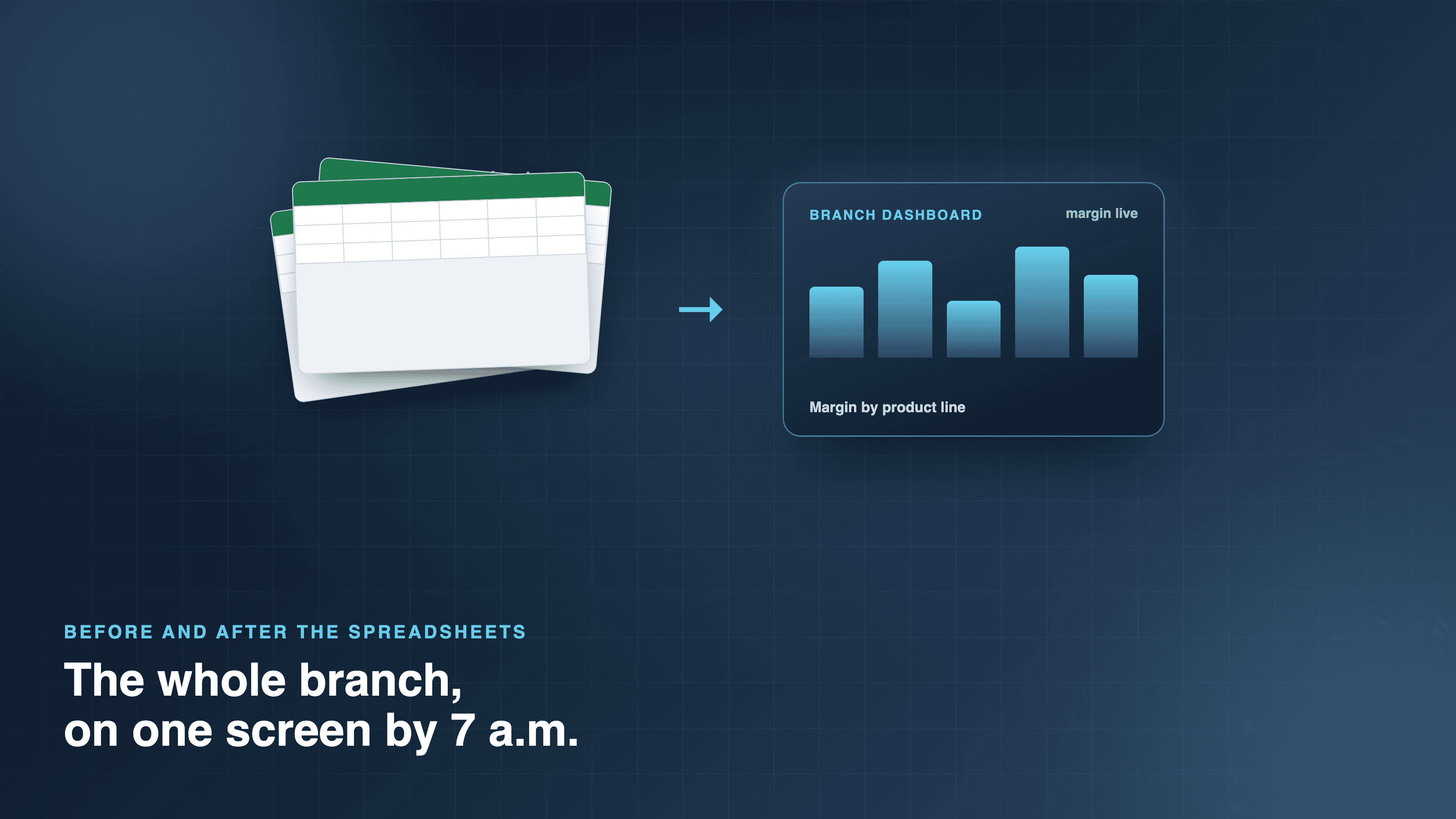 BRANCH DASHBOARD

margin live

Margin by product line

BEFORE AND AFTER THE SPREADSHEETS

The whole branch, on one screen by 7 a.m.